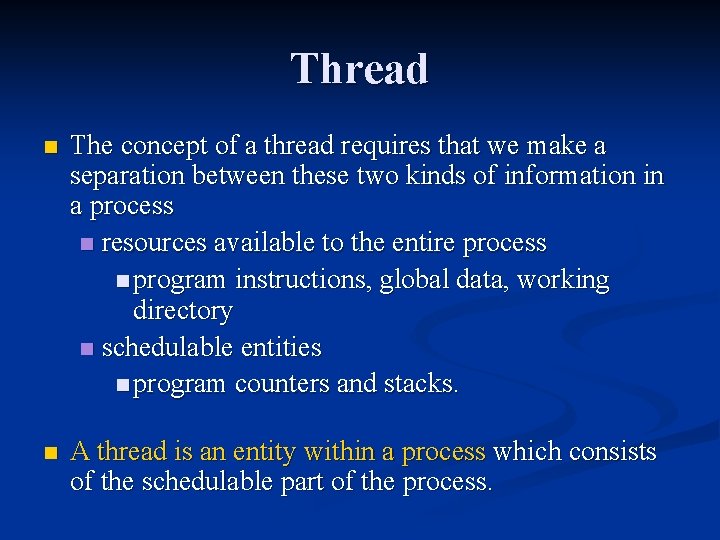 Thread

- The concept of a thread requires that we make a separation between these two kinds of information in a process
  - resources available to the entire process
    - program instructions, global data, working directory
  - schedulable entities
    - program counters and stacks.

- A thread is an entity within a process which consists of the schedulable part of the process.